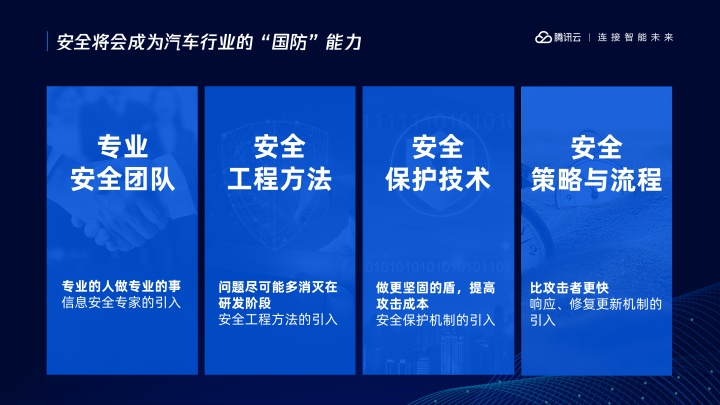 安全将会成为汽车行业的“国防”能力

腾讯云 | 连接智能未来

专业
安全团队

专业的人做专业的事
信息安全专家的引入

安全
工程方法

问题尽可能多消灭在研发阶段
安全工程方法的引入

安全
保护技术

做更坚固的盾，提高攻击成本
安全保护机制的引入

安全
策略与流程

比攻击者更快
响应、修复更新机制的引入